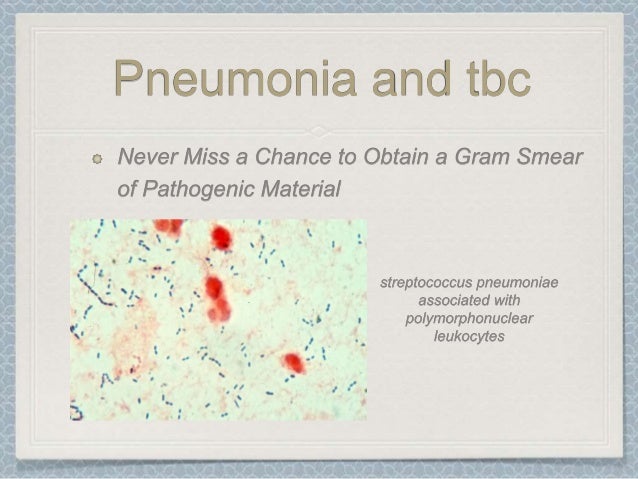 Pneumonia and tbc

Never Miss a Chance to Obtain a Gram Smear of Pathogenic Material

streptococcus pneumoniae associated with polymorphonuclear leukocytes